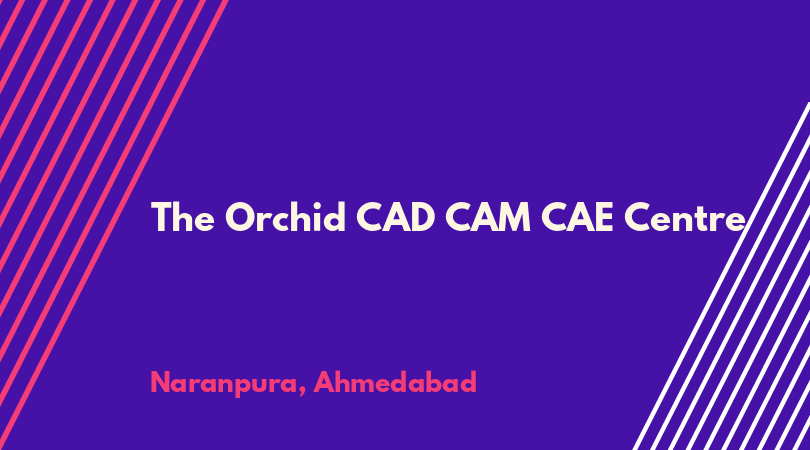 The Orchid CAD CAM CAE Centre

Naranpura, Ahmedabad